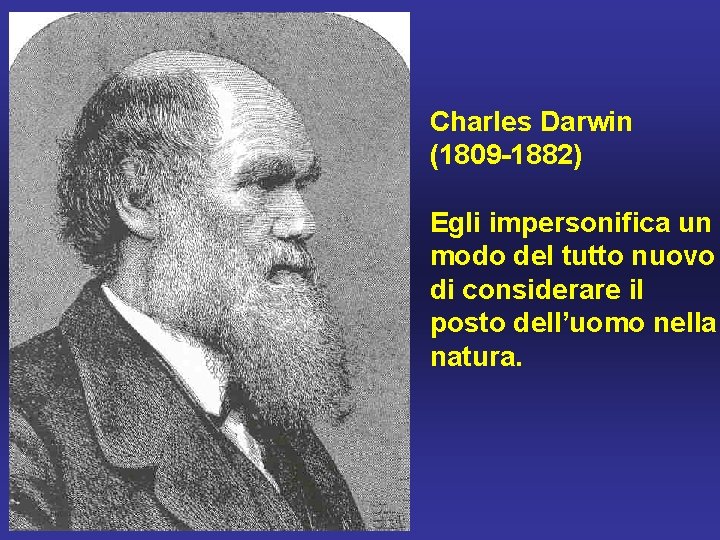 Charles Darwin
(1809-1882)

Egli impersonifica un modo del tutto nuovo di considerare il posto dell’uomo nella natura.